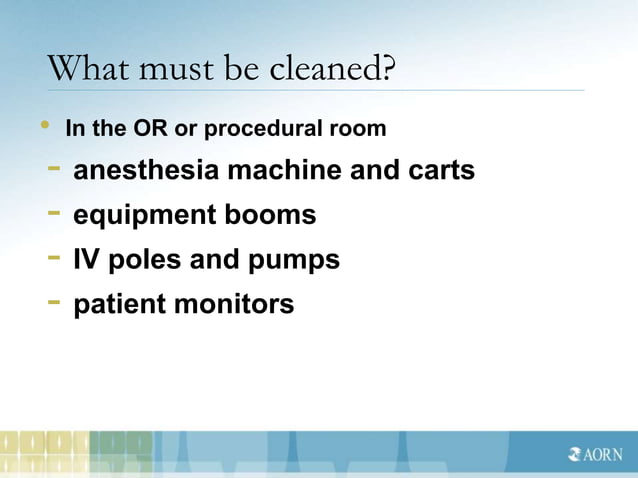 What must be cleaned?

• In the OR or procedural room

- anesthesia machine and carts

- equipment booms

- IV poles and pumps

- patient monitors

AORN